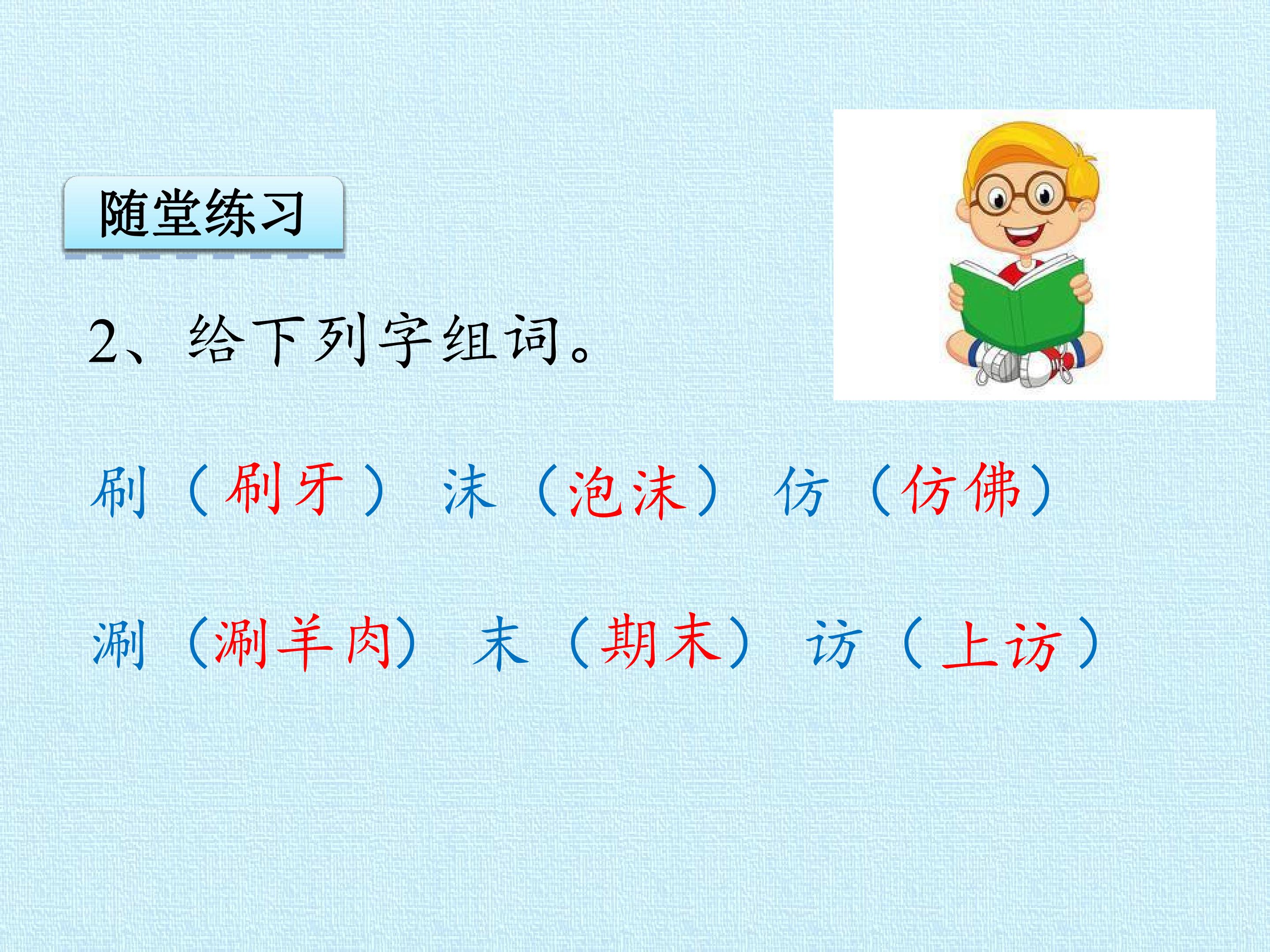 随堂练习

2、给下列字组词。

刷（刷牙） 沫（泡沫） 仿（仿佛）

涮（涮羊肉） 末（期末） 访（上访）